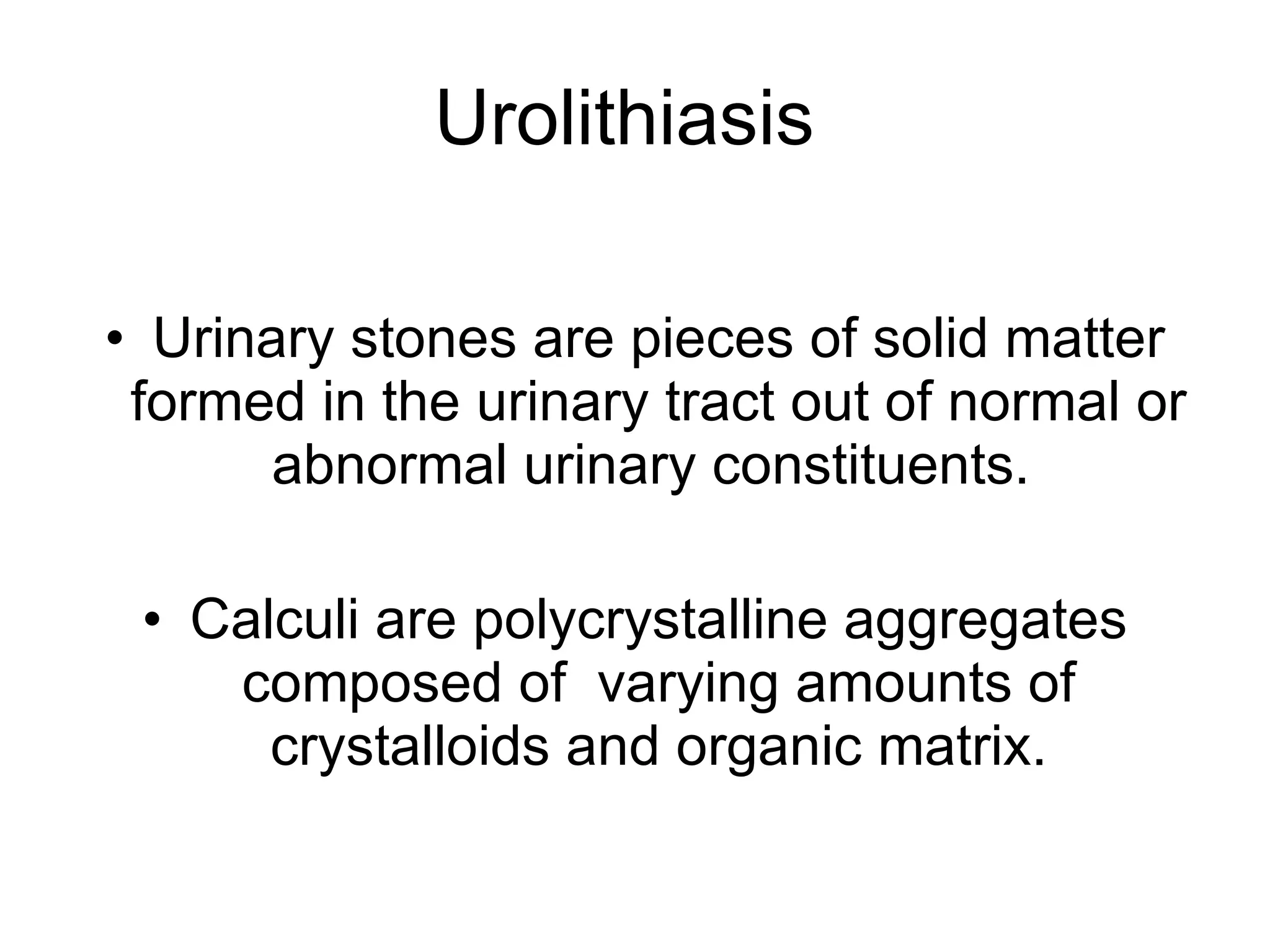 Urolithiasis

• Urinary stones are pieces of solid matter formed in the urinary tract out of normal or abnormal urinary constituents.

• Calculi are polycrystalline aggregates composed of varying amounts of crystalloids and organic matrix.